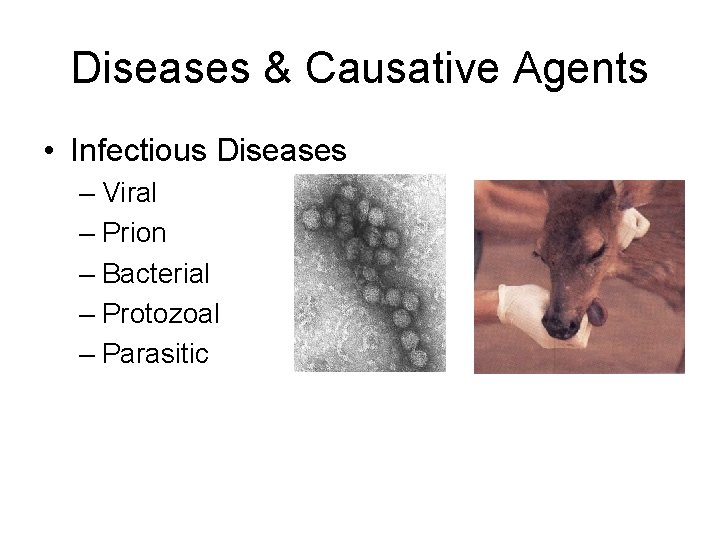 Diseases & Causative Agents

• Infectious Diseases
– Viral
– Prion
– Bacterial
– Protozoal
– Parasitic